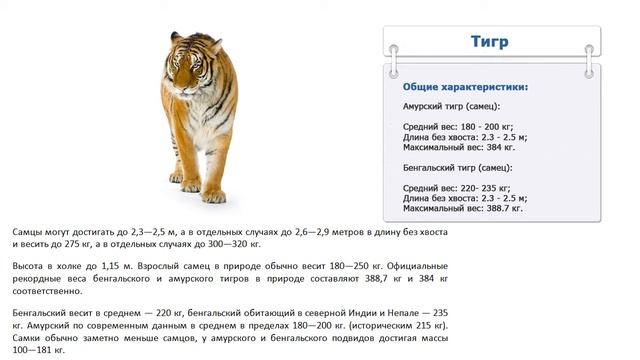 Тигр

Общие характеристики:

Амурский тигр (самец):

Средний вес: 180 - 200 кг;
Длина без хвоста: 2.3 - 2.5 м;
Максимальный вес: 384 кг.

Бенгальский тигр (самец):

Средний вес: 220- 235 кг;
Длина без хвоста: 2.3 - 2.5 м;
Максимальный вес: 388.7 кг.

Самцы могут достигать до 2,3—2,5 м, а в отдельных случаях до 2,6—2,9 метров в длину без хвоста и весить до 275 кг, а в отдельных случаях до 300—320 кг.

Высота в холке до 1,15 м. Взрослый самец в природе обычно весит 180—250 кг. Официальные рекордные веса бенгальского и амурского тигров в природе составляют 388,7 кг и 384 кг соответственно.

Бенгальский весит в среднем — 220 кг, бенгальский обитающий в северной Индии и Непале — 235 кг. Амурский по современным данным в среднем в пределах 180—200 кг. (историческим 215 кг). Самки обычно заметно меньше самцов, у амурского и бенгальского подвидов достигая массы 100—181 кг.